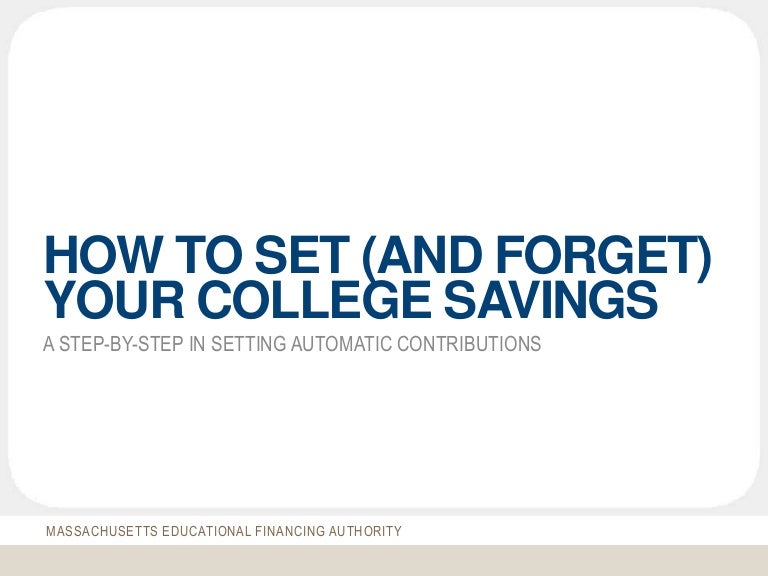 HOW TO SET (AND FORGET) YOUR COLLEGE SAVINGS

A STEP-BY-STEP IN SETTING AUTOMATIC CONTRIBUTIONS

MASSACHUSETTS EDUCATIONAL FINANCING AUTHORITY